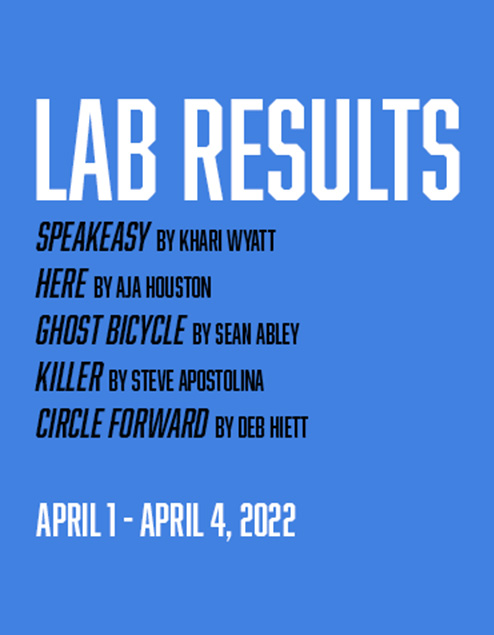 LAB RESULTS

SPEAKEASY BY KHARI WYATT
HERE BY AJA HOUSTON
GHOST BICYCLE BY SEAN ABLEY
KILLER BY STEVE APOSTOLINA
CIRCLE FORWARD BY DEB HIETT

APRIL 1 - APRIL 4, 2022